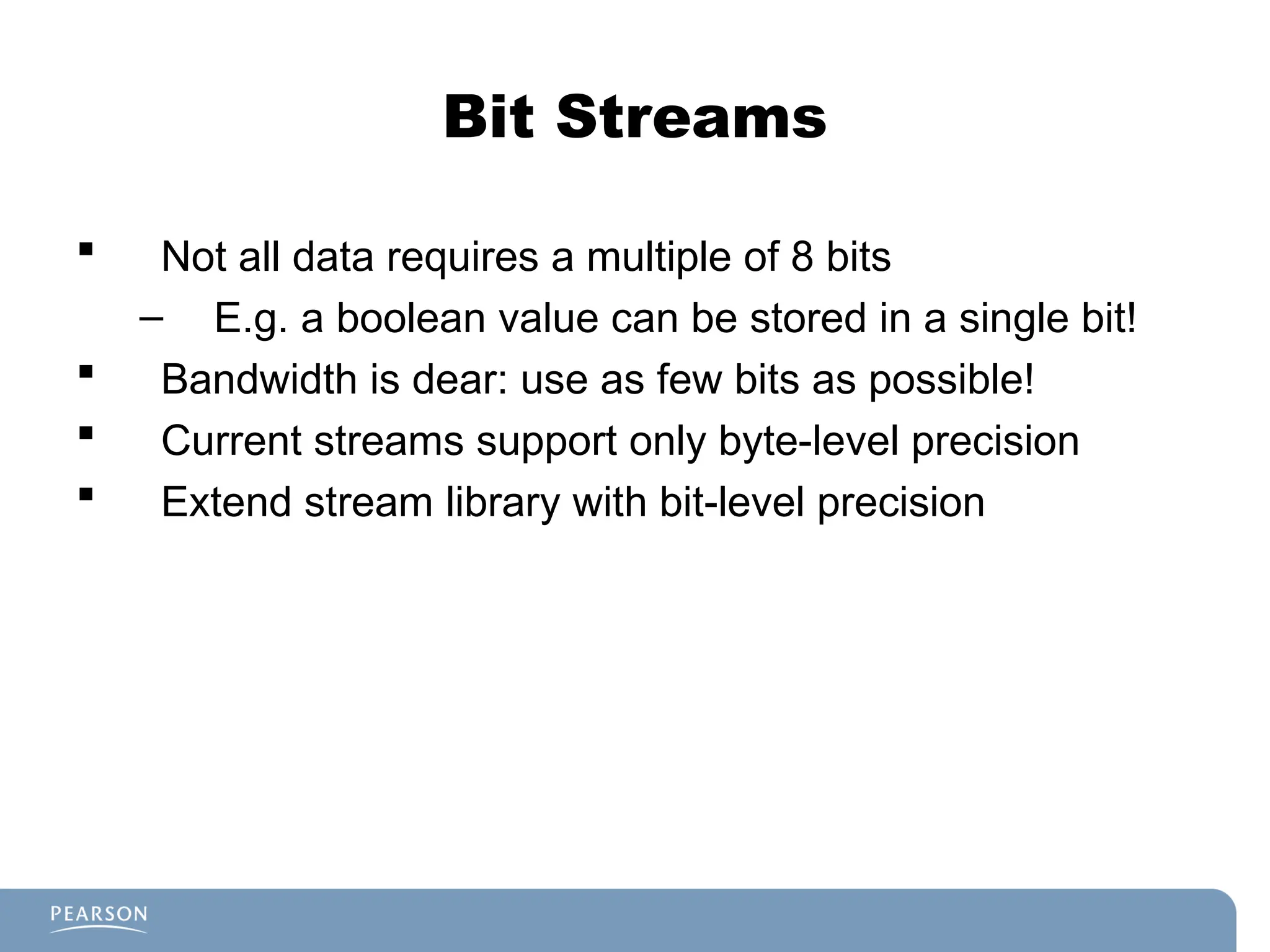 Bit Streams

▪ Not all data requires a multiple of 8 bits
– E.g. a boolean value can be stored in a single bit!
▪ Bandwidth is dear: use as few bits as possible!
▪ Current streams support only byte-level precision
▪ Extend stream library with bit-level precision

PEARSON